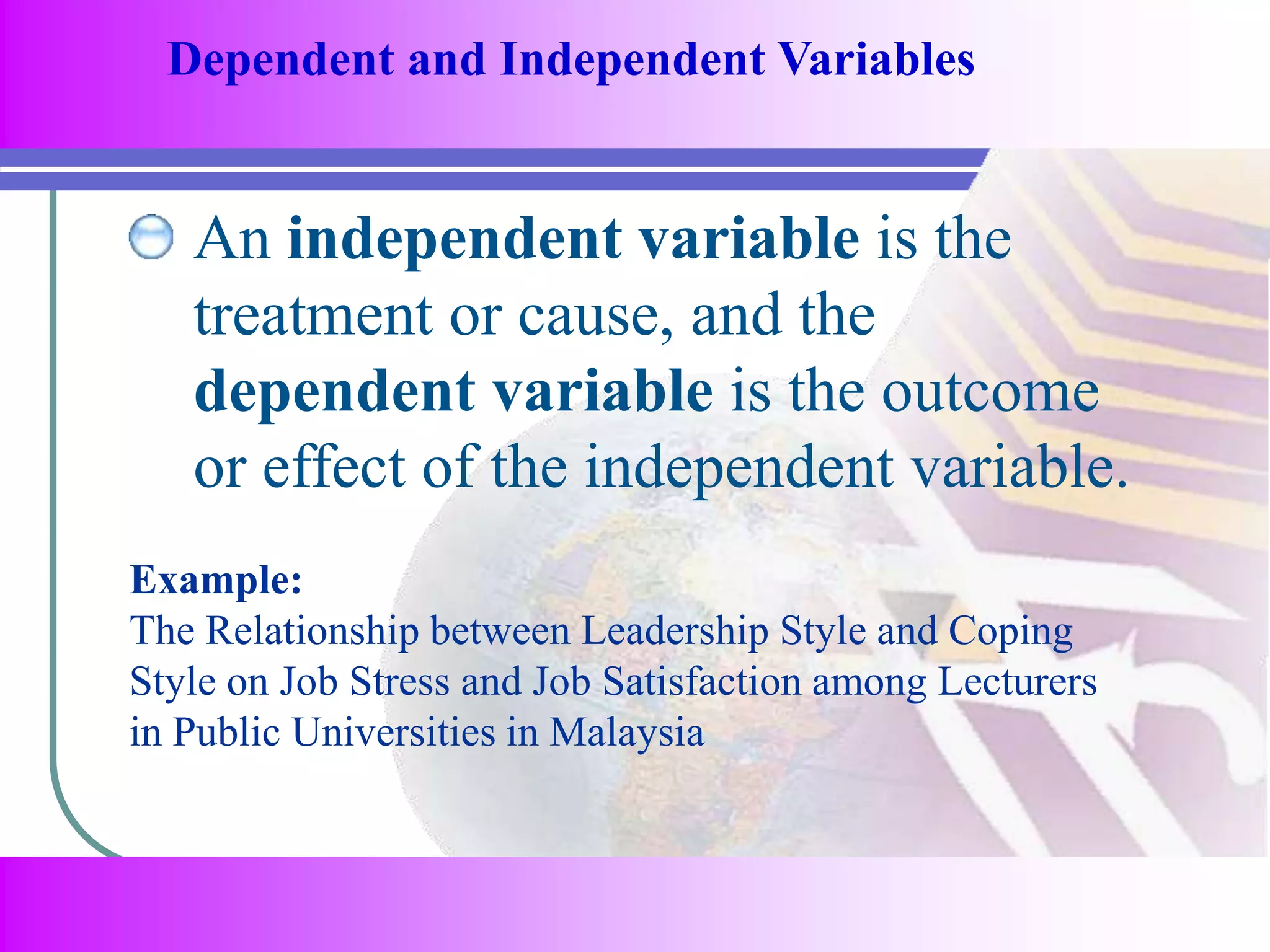 Dependent and Independent Variables

An independent variable is the treatment or cause, and the dependent variable is the outcome or effect of the independent variable.

Example:
The Relationship between Leadership Style and Coping Style on Job Stress and Job Satisfaction among Lecturers in Public Universities in Malaysia